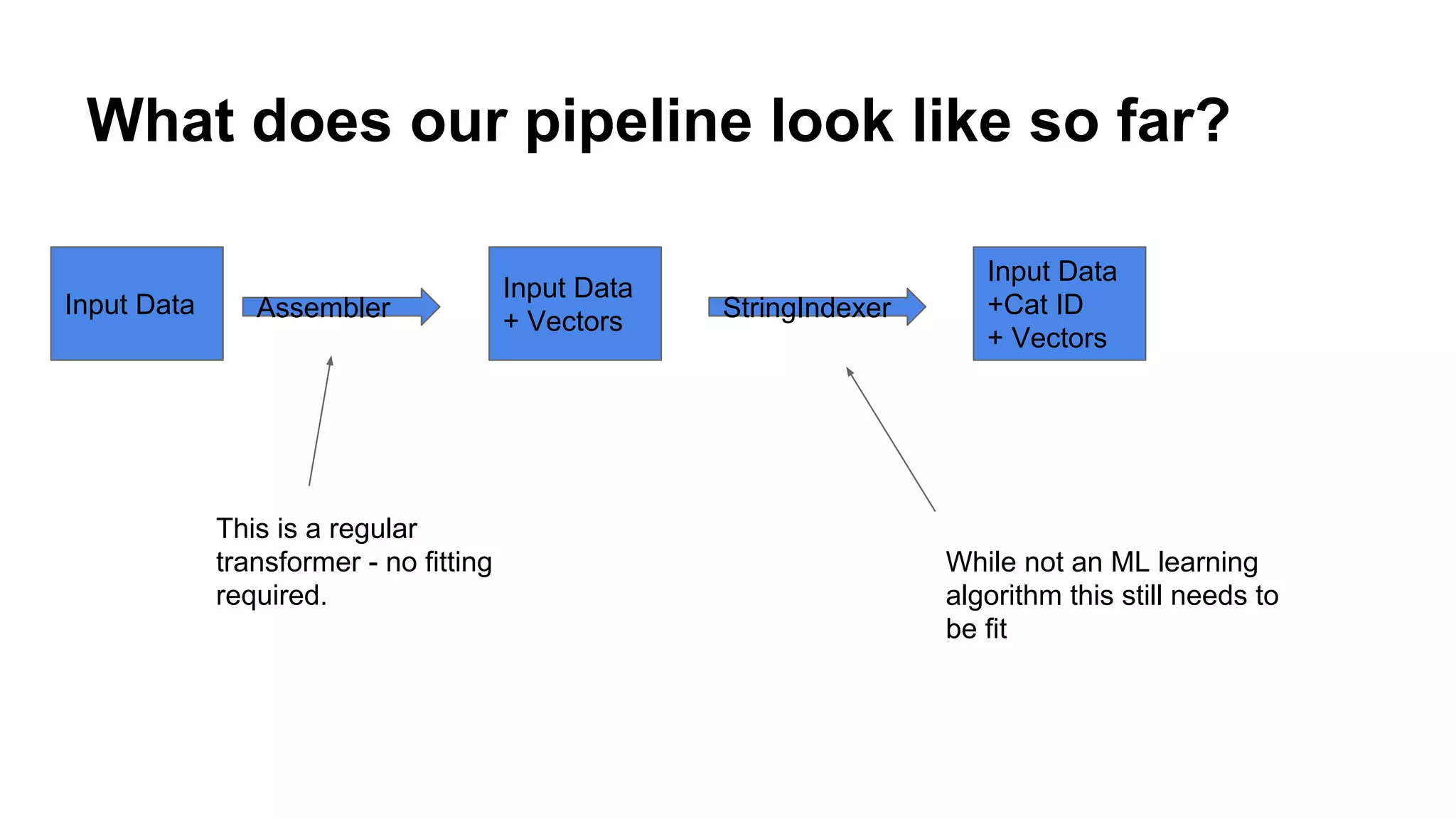 What does our pipeline look like so far?

Input Data

Assembler

Input Data + Vectors

StringIndexer

Input Data +Cat ID + Vectors

This is a regular transformer - no fitting required.

While not an ML learning algorithm this still needs to be fit